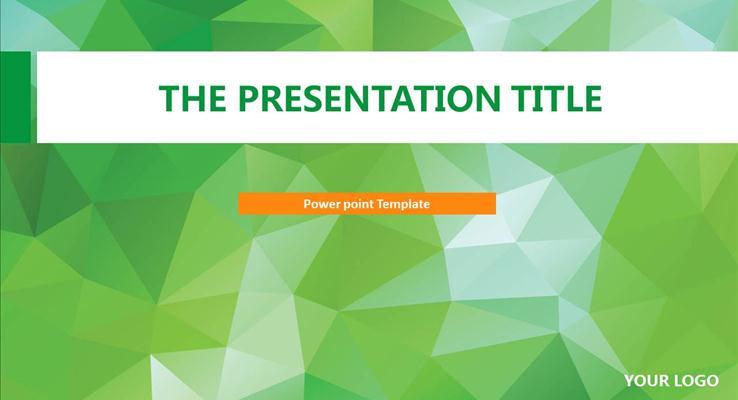 THE PRESENTATION TITLE

Power point Template

YOUR LOGO